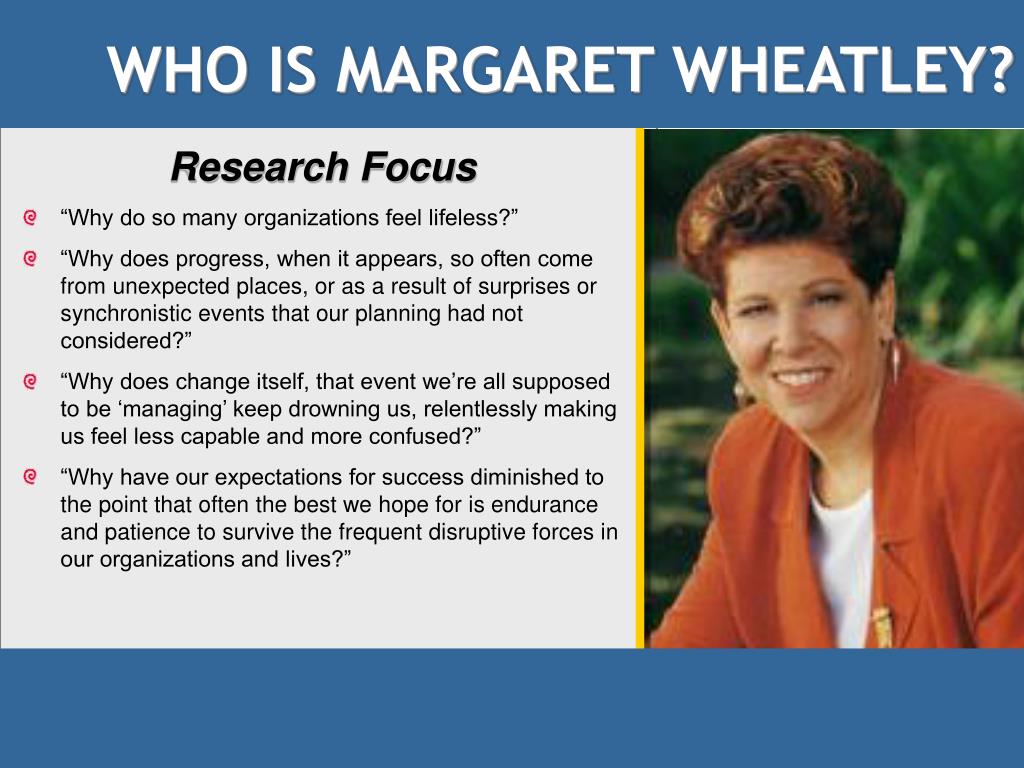 WHO IS MARGARET WHEATLEY?

Research Focus

“Why do so many organizations feel lifeless?”

“Why does progress, when it appears, so often come from unexpected places, or as a result of surprises or synchronistic events that our planning had not considered?”

“Why does change itself, that event we’re all supposed to be ‘managing’ keep drowning us, relentlessly making us feel less capable and more confused?”

“Why have our expectations for success diminished to the point that often the best we hope for is endurance and patience to survive the frequent disruptive forces in our organizations and lives?”